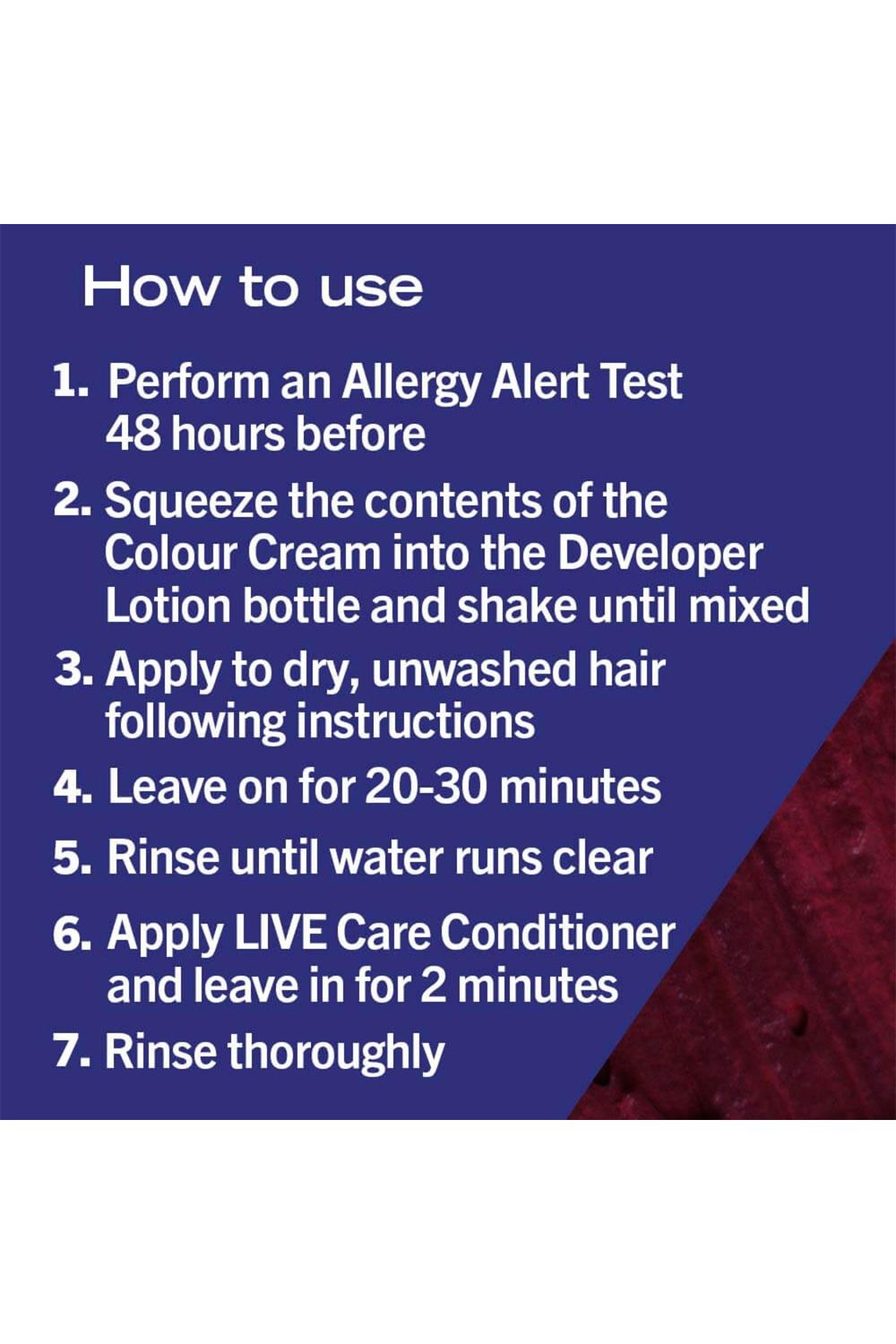 How to use

1. Perform an Allergy Alert Test 48 hours before

2. Squeeze the contents of the Colour Cream into the Developer Lotion bottle and shake until mixed

3. Apply to dry, unwashed hair following instructions

4. Leave on for 20-30 minutes

5. Rinse until water runs clear

6. Apply LIVE Care Conditioner and leave in for 2 minutes

7. Rinse thoroughly